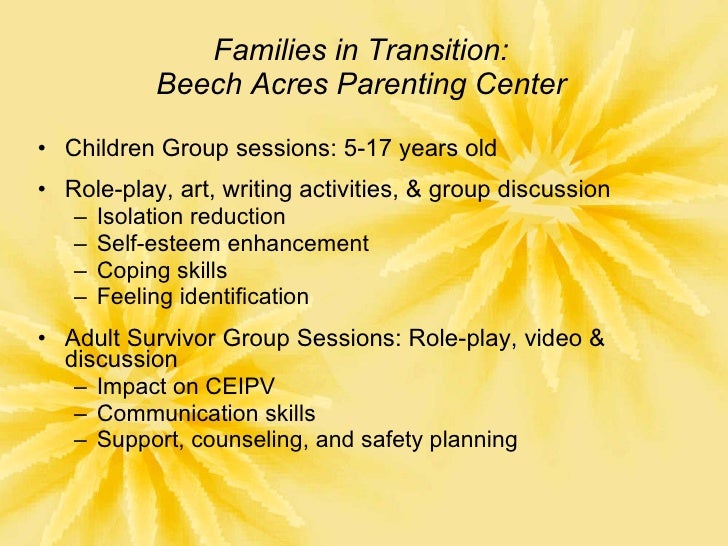 Families in Transition:
Beech Acres Parenting Center

• Children Group sessions: 5-17 years old
• Role-play, art, writing activities, & group discussion
– Isolation reduction
– Self-esteem enhancement
– Coping skills
– Feeling identification
• Adult Survivor Group Sessions: Role-play, video & discussion
– Impact on CEIPV
– Communication skills
– Support, counseling, and safety planning